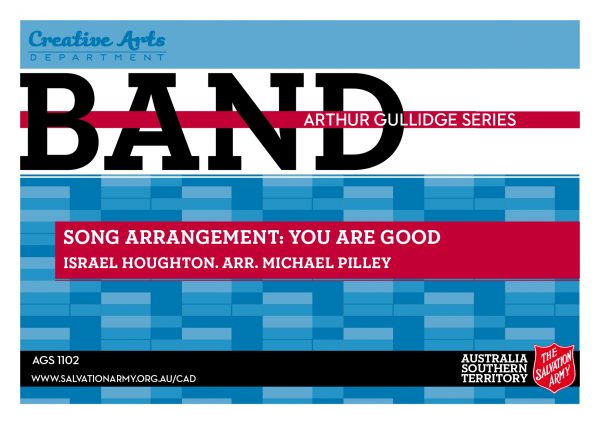 Creative Arts
DEPARTMENT

BAND

ARTHUR GULLIDGE SERIES

SONG ARRANGEMENT: YOU ARE GOOD
ISRAEL HOUGHTON. ARR. MICHAEL PILLEY

AGS 1102
WWW.SALVATIONARMY.ORG.AU/CAD

AUSTRALIA SOUTHERN TERRITORY

THE SALVATION ARMY